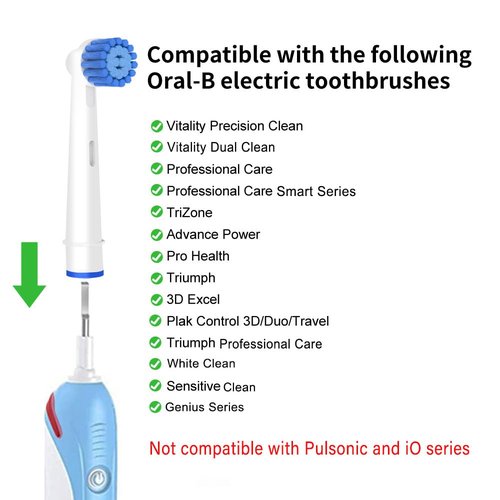 Compatible with the following Oral-B electric toothbrushes

Vitality Precision Clean
Vitality Dual Clean
Professional Care
Professional Care Smart Series
TriZone
Advance Power
Pro Health
Triumph
3D Excel
Plak Control 3D/Duo/Travel
Triumph Professional Care
White Clean
Sensitive Clean
Genius Series

Not compatible with Pulsonic and iO series